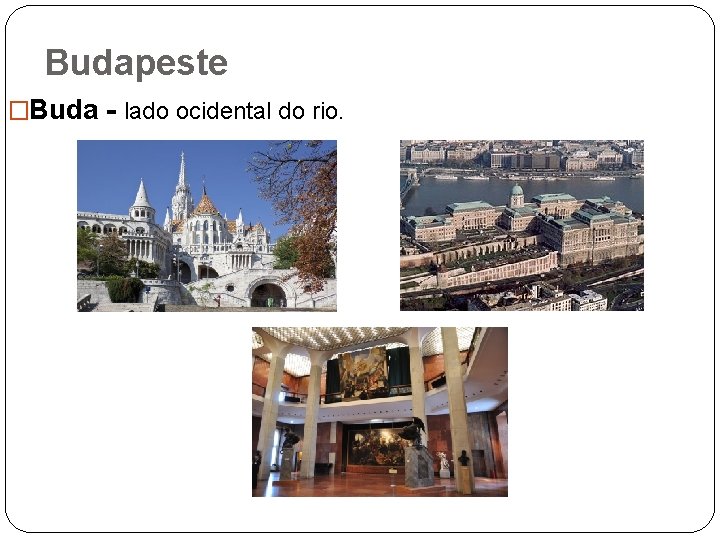 Budapeste

□Buda - lado ocidental do rio.